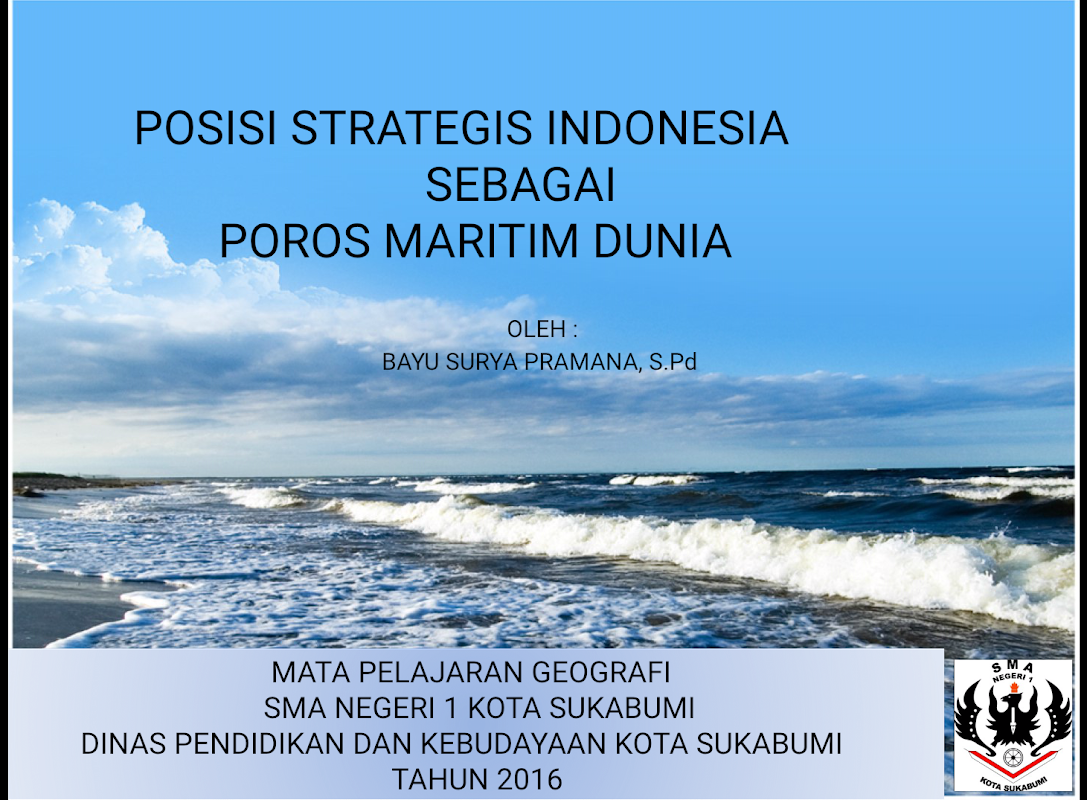 POSISI STRATEGIS INDONESIA
SEBAGAI
POROS MARITIM DUNIA

OLEH :
BAYU SURYA PRAMANA, S.Pd

MATA PELAJARAN GEOGRAFI
SMA NEGERI 1 KOTA SUKABUMI
DINAS PENDIDIKAN DAN KEBUDAYAAN KOTA SUKABUMI
TAHUN 2016

SMA
NEGERI 1
KOTA SUKABUMI